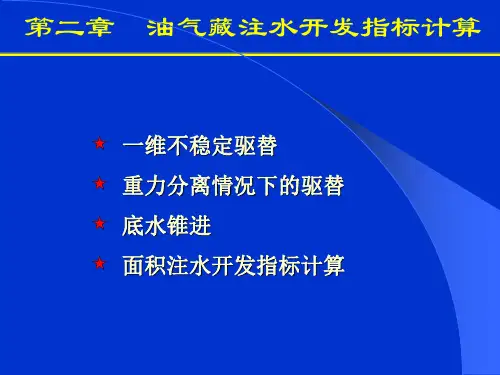 第二章　油气藏注水开发指标计算

★ 一维不稳定驱替

★ 重力分离情况下的驱替

★ 底水锥进

★ 面积注水开发指标计算